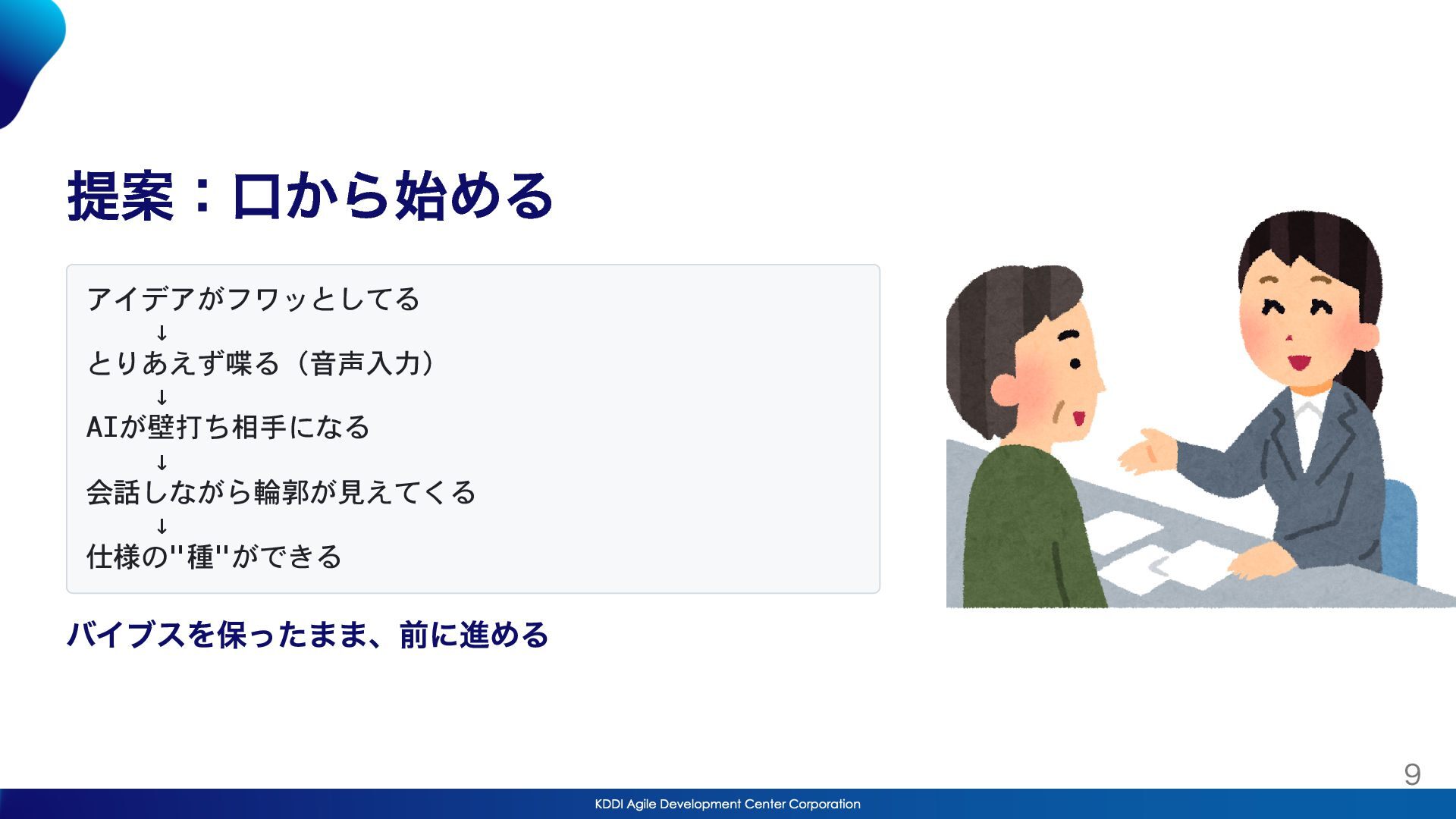 提案：口から始める

アイデアがフワッとしてる
↓
とりあえず喋る（音声入力）
↓
AIが壁打ち相手になる
↓
会話しながら輪郭が見えてくる
↓
仕様の"種"ができる

バイブスを保ったまま、前に進める

9

KDDI Agile Development Center Corporation